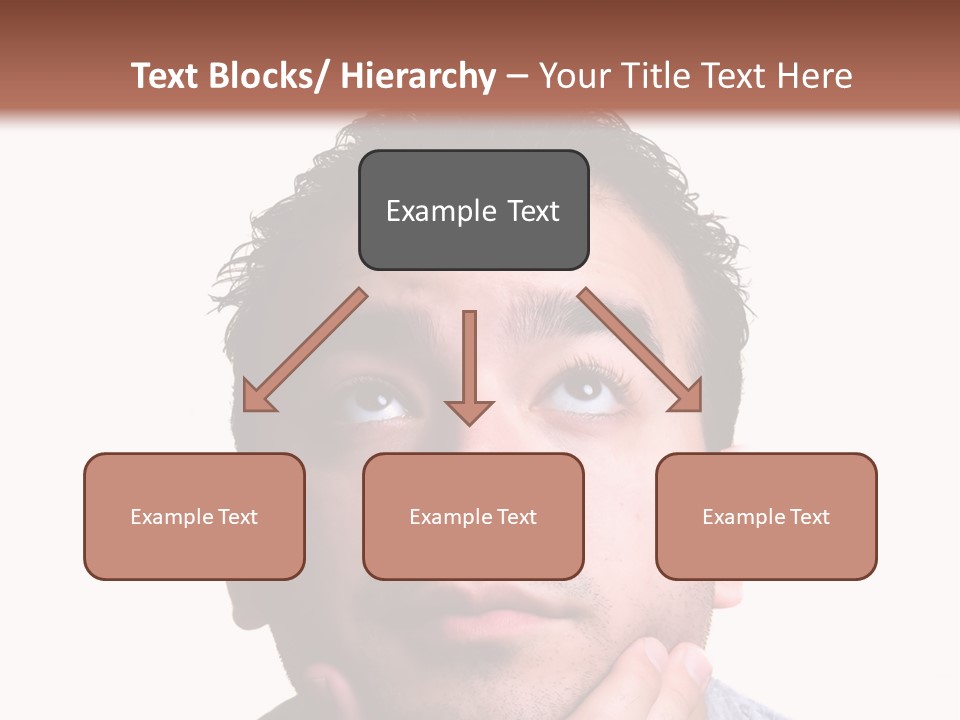 Text Blocks/ Hierarchy – Your Title Text Here

Example Text

Example Text

Example Text

Example Text